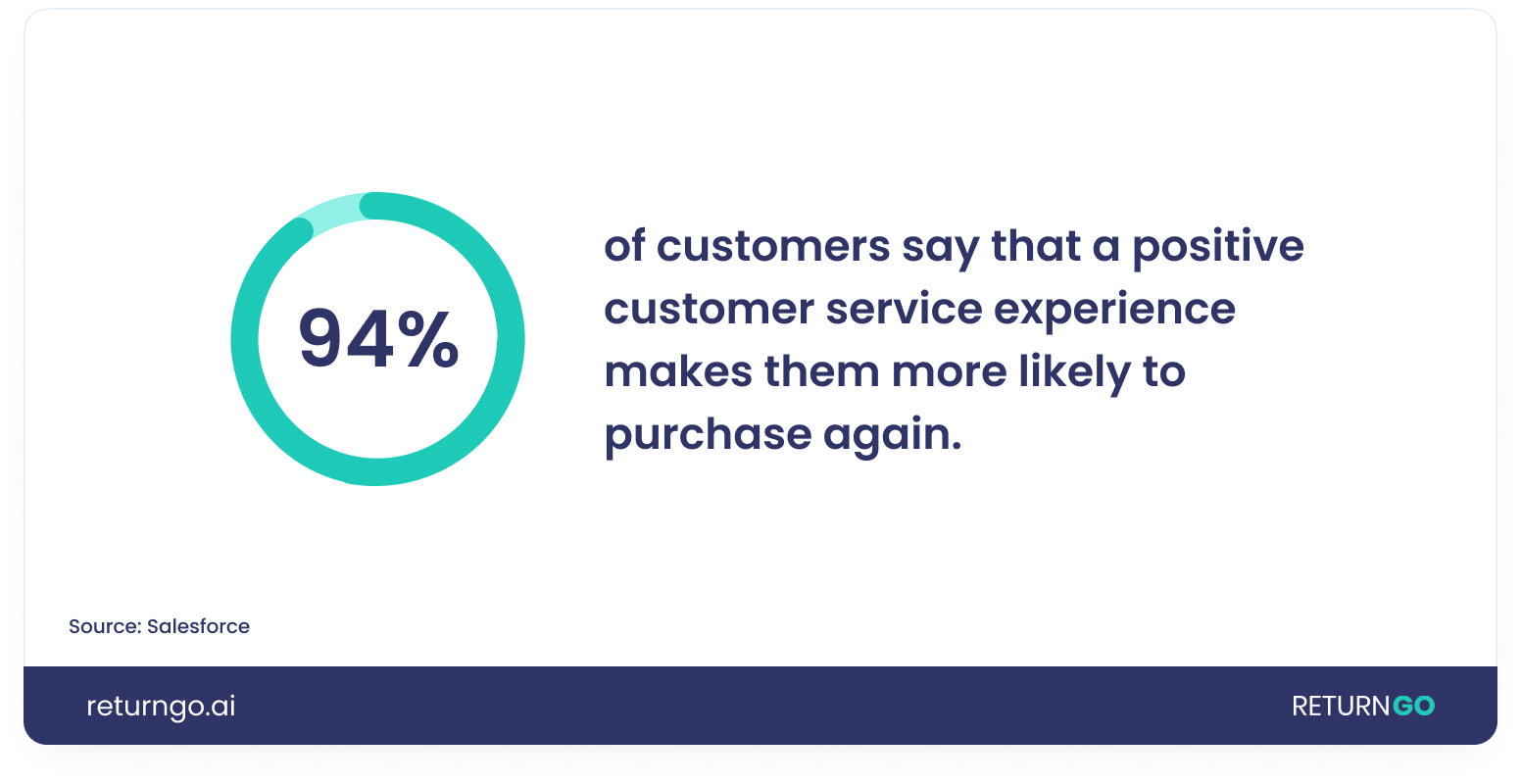 94%

of customers say that a positive customer service experience makes them more likely to purchase again.

Source: Salesforce

returngo.ai

RETURNGO